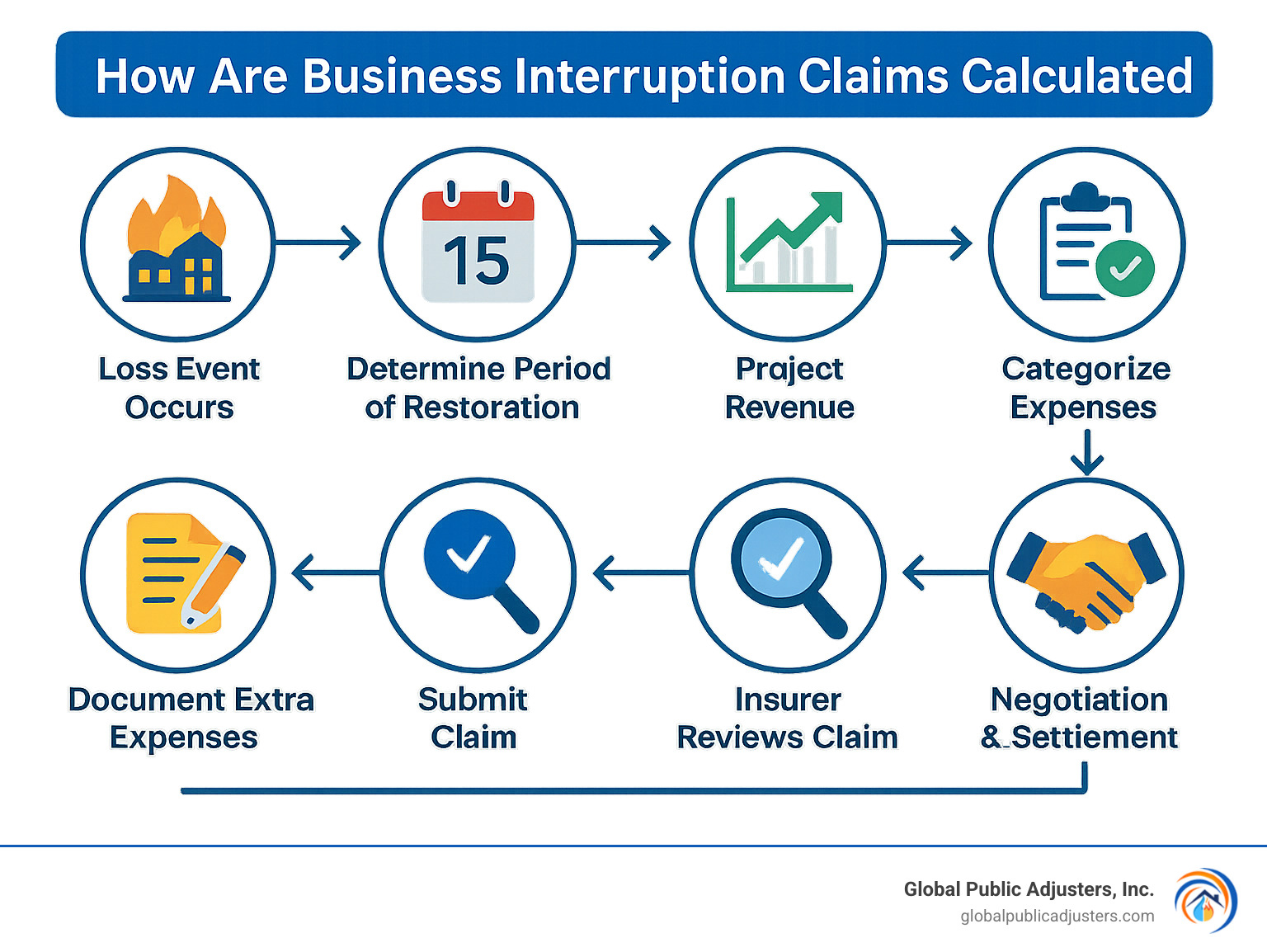 How Are Business Interruption Claims Calculated

15

Loss Event Occurs

Determine Period of Restoration

Project Revenue

Categorize Expenses

Document Extra Expenses

Submit Claim

Insurer Reviews Claim

Negotiation & Settlement

Global Public Adjusters, Inc.
globalpublicadjusters.com